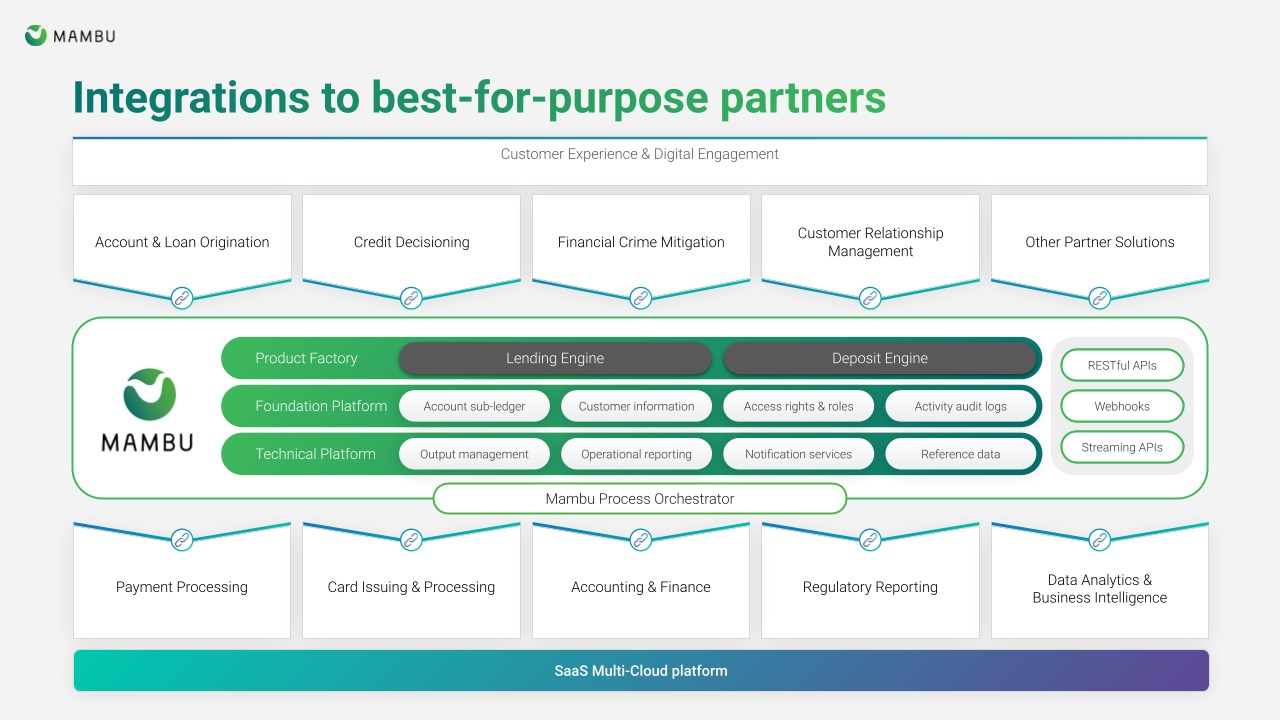 MAMBU

Integrations to best-for-purpose partners

Customer Experience & Digital Engagement

Account & Loan Origination

Credit Decisioning

Financial Crime Mitigation

Customer Relationship Management

Other Partner Solutions

MAMBU

Product Factory

Lending Engine

Deposit Engine

Foundation Platform

Account sub-ledger

Customer information

Access rights & roles

Activity audit logs

Technical Platform

Output management

Operational reporting

Notification services

Reference data

RESTful APIs

Webhooks

Streaming APIs

Mambu Process Orchestrator

Payment Processing

Card Issuing & Processing

Accounting & Finance

Regulatory Reporting

Data Analytics & Business Intelligence

SaaS Multi-Cloud platform